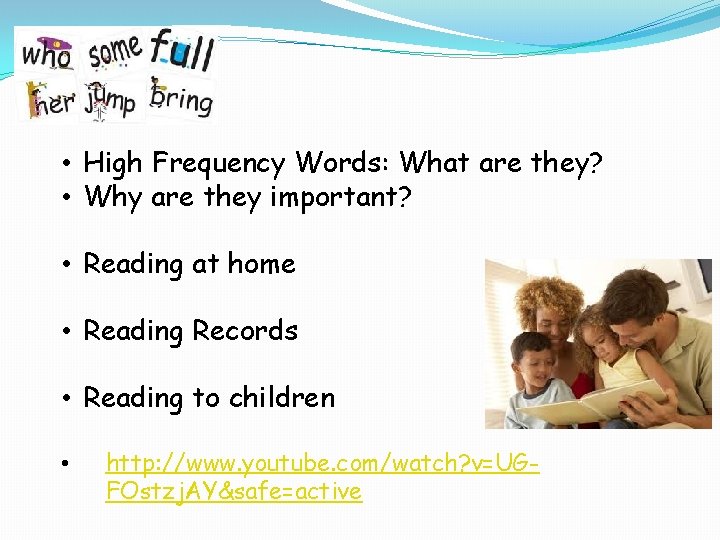 who some full
her jump bring

• High Frequency Words: What are they?
• Why are they important?

• Reading at home

• Reading Records

• Reading to children

• http://www.youtube.com/watch?v=UG-FOstzjAY&safe=active